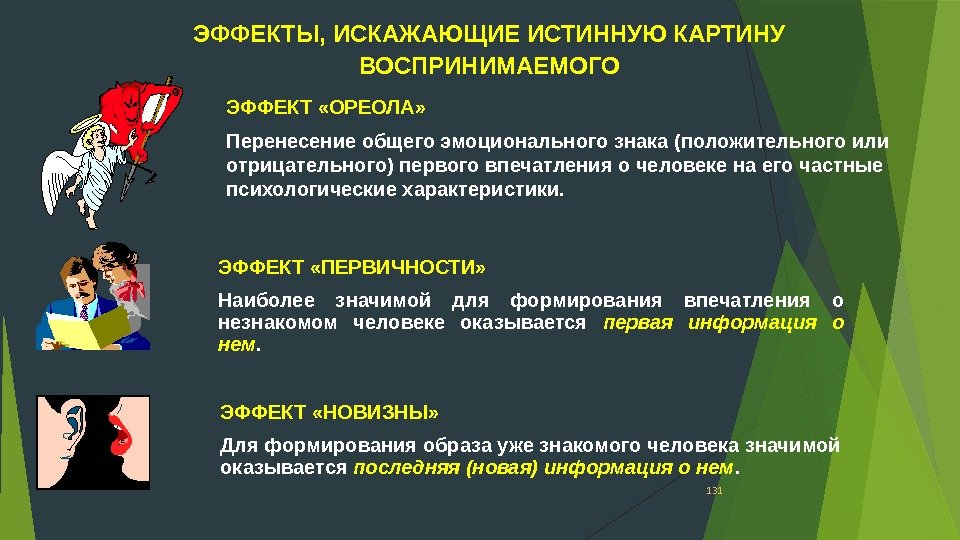 ЭФФЕКТЫ, ИСКАЖАЮЩИЕ ИСТИННУЮ КАРТИНУ ВОСПРИНИМАЕМОГО

ЭФФЕКТ «ОРЕОЛА»

Перенесение общего эмоционального знака (положительного или отрицательного) первого впечатления о человеке на его частные психологические характеристики.

ЭФФЕКТ «ПЕРВИЧНОСТИ»

Наиболее значимой для формирования впечатления о незнакомом человеке оказывается первая информация о нем.

ЭФФЕКТ «НОВИЗНЫ»

Для формирования образа уже знакомого человека значимой оказывается последняя (новая) информация о нем.

131